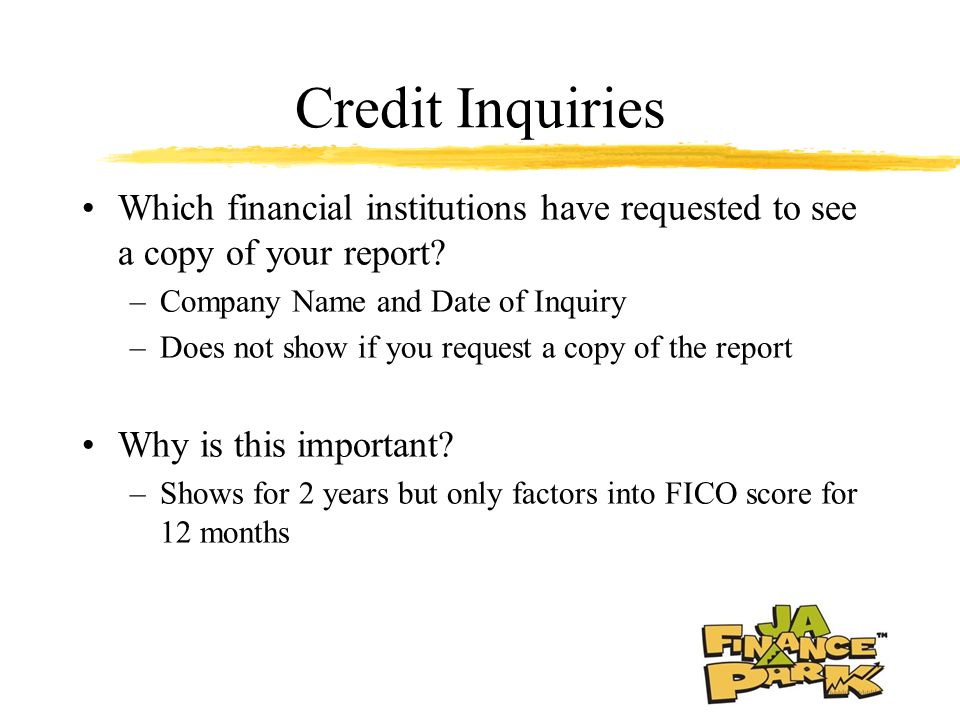 Credit Inquiries

• Which financial institutions have requested to see a copy of your report?
– Company Name and Date of Inquiry
– Does not show if you request a copy of the report

• Why is this important?
– Shows for 2 years but only factors into FICO score for 12 months

JA FINANCE PARK™